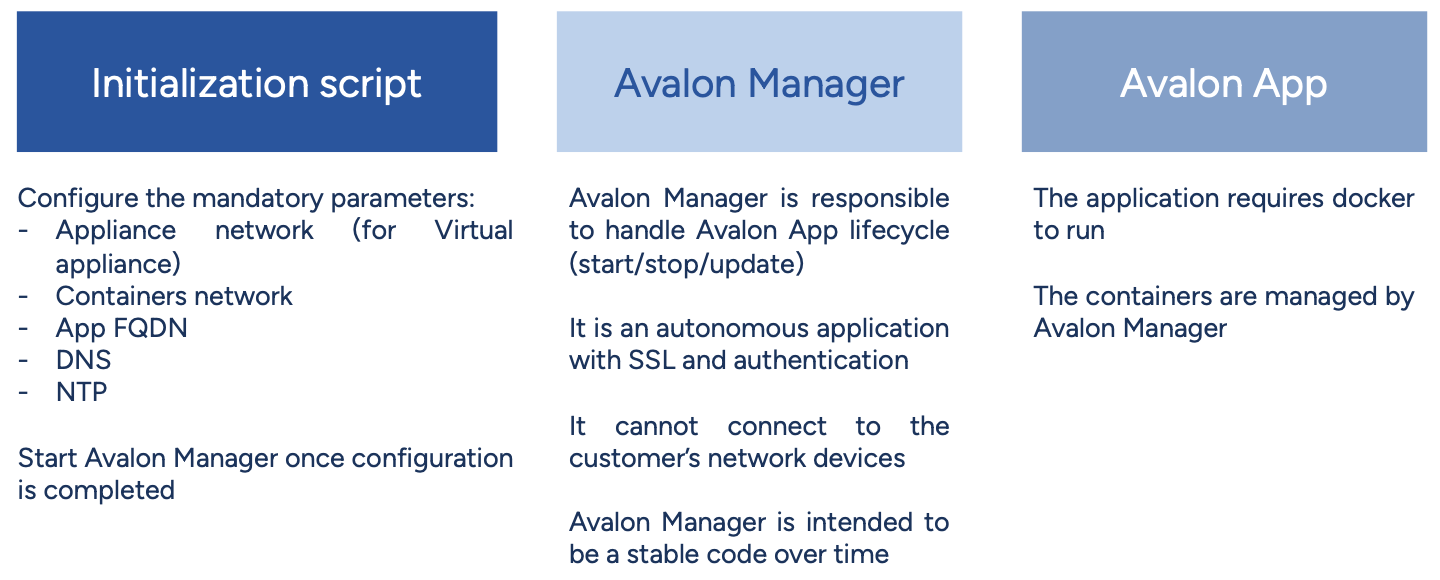 Initialization script

Configure the mandatory parameters:
- Appliance network (for Virtual appliance)
- Containers network
- App FQDN
- DNS
- NTP

Start Avalon Manager once configuration is completed

Avalon Manager

Avalon Manager is responsible to handle Avalon App lifecycle (start/stop/update)

It is an autonomous application with SSL and authentication

It cannot connect to the customer's network devices

Avalon Manager is intended to be a stable code over time

Avalon App

The application requires docker to run

The containers are managed by Avalon Manager